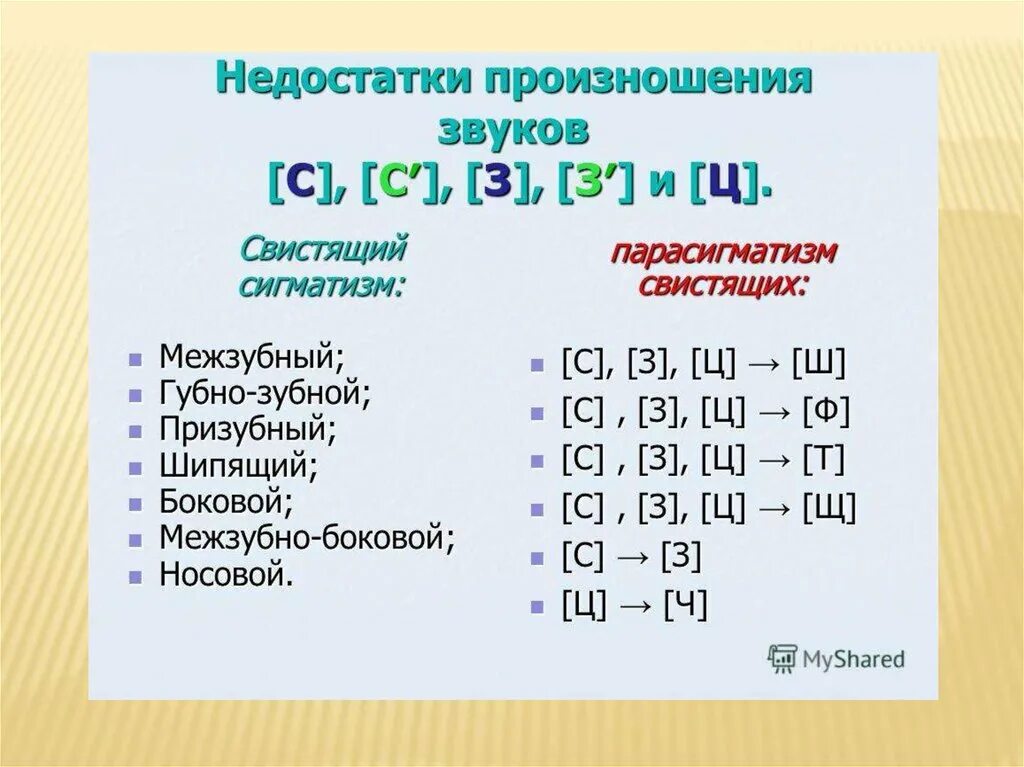 Недостатки произношения звуков [С], [С’], [З], [З’] и [Ц].

Свистящий сигматизм:

- Межзубный;
- Губно-зубной;
- Призубный;
- Шипящий;
- Боковой;
- Межзубно-боковой;
- Носовой.

парасигматизм свистящих:

- [С], [З], [Ц] → [Ш]
- [С] , [З], [Ц] → [Ф]
- [С] , [З], [Ц] → [Т]
- [С] , [З], [Ц] → [Щ]
- [С] → [З]
- [Ц] → [Ч]

MyShared